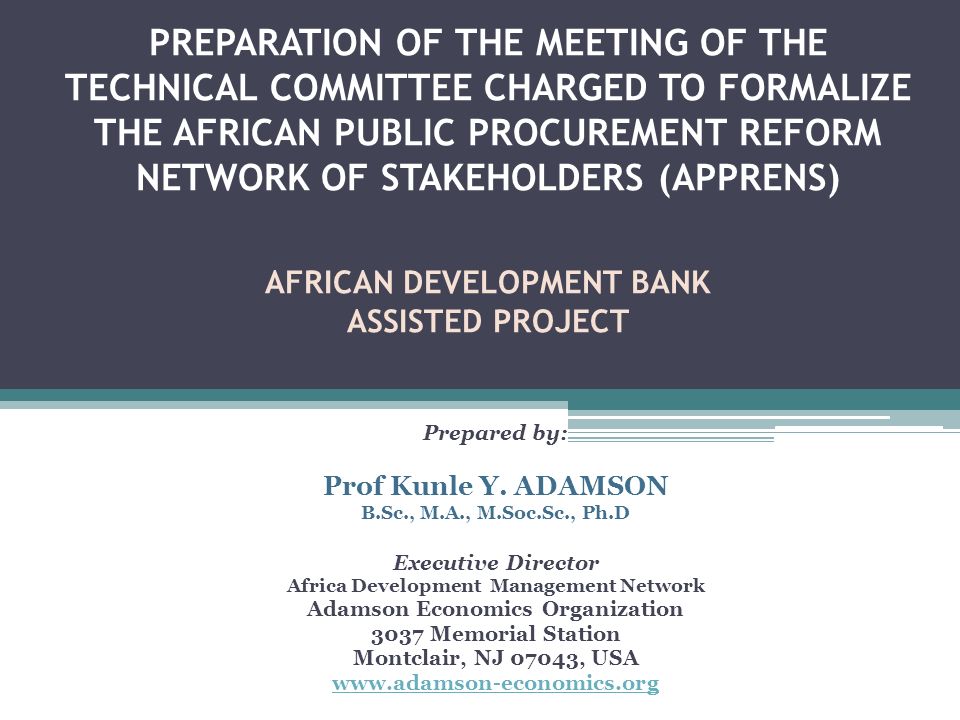 PREPARATION OF THE MEETING OF THE TECHNICAL COMMITTEE CHARGED TO FORMALIZE THE AFRICAN PUBLIC PROCUREMENT REFORM NETWORK OF STAKEHOLDERS (APPRENS)

AFRICAN DEVELOPMENT BANK ASSISTED PROJECT

Prepared by:

Prof Kunle Y. ADAMSON
B.Sc., M.A., M.Soc.Sc., Ph.D

Executive Director
Africa Development Management Network
Adamson Economics Organization
3037 Memorial Station
Montclair, NJ 07043, USA
www.adamson-economics.org